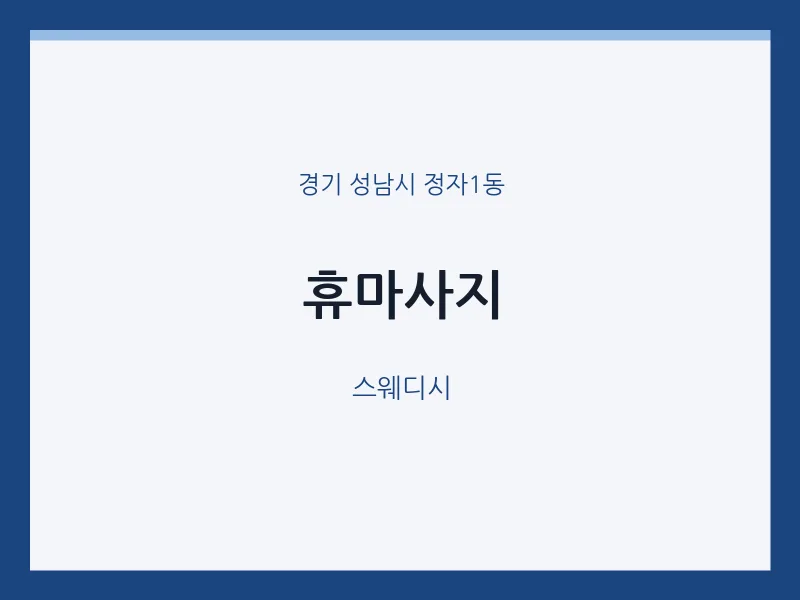 경기 성남시 정자1동

휴마사지

스웨디시